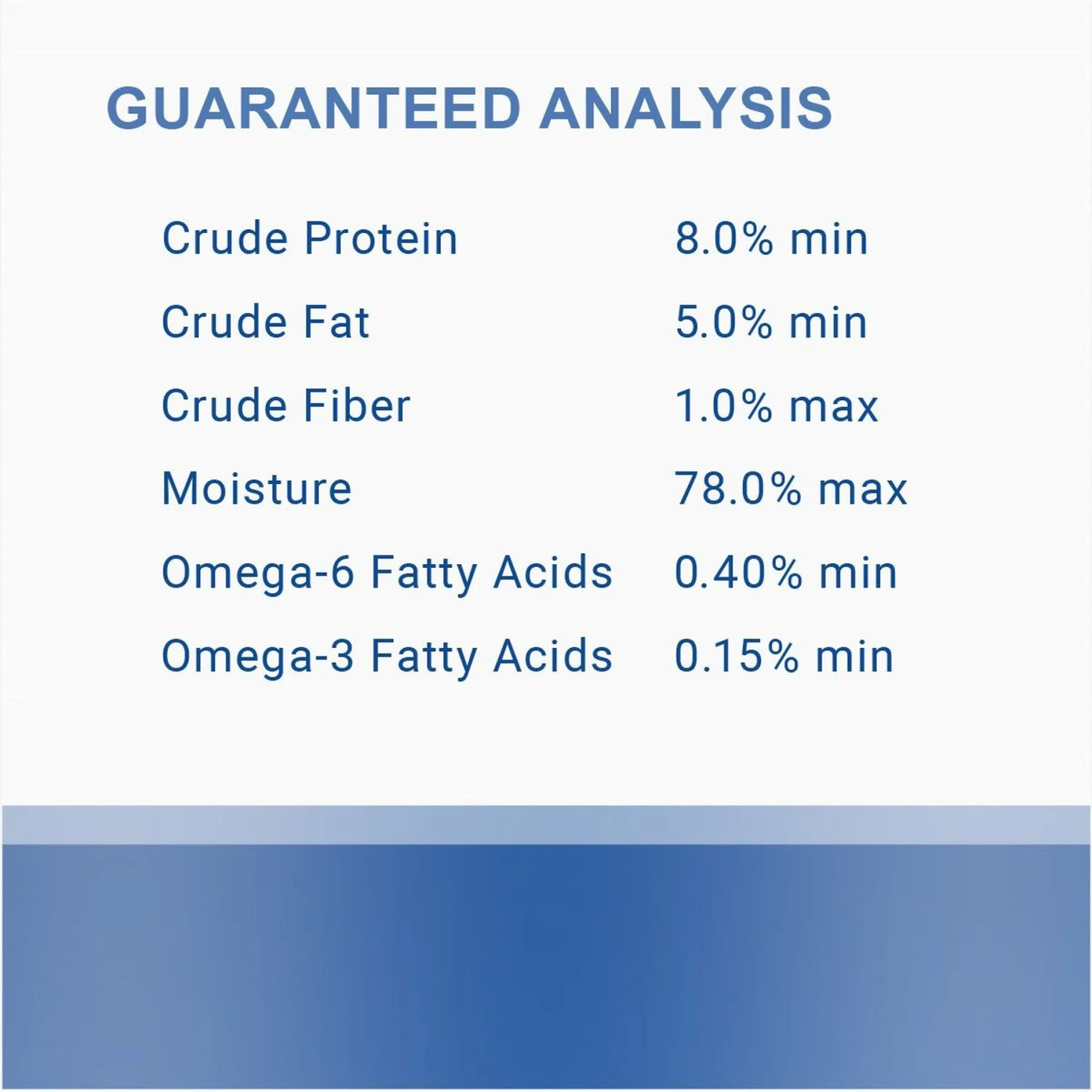 GUARANTEED ANALYSIS

| | |
|---|---|
| Crude Protein | 8.0% min |
| Crude Fat | 5.0% min |
| Crude Fiber | 1.0% max |
| Moisture | 78.0% max |
| Omega-6 Fatty Acids | 0.40% min |
| Omega-3 Fatty Acids | 0.15% min |